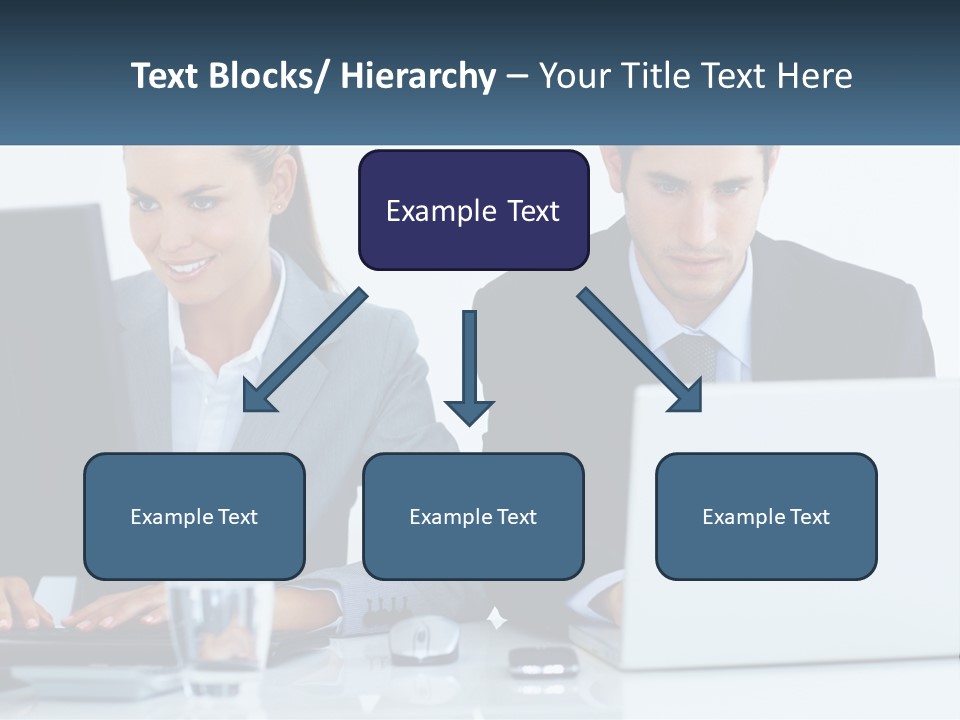 Text Blocks/ Hierarchy – Your Title Text Here

Example Text

Example Text

Example Text

Example Text